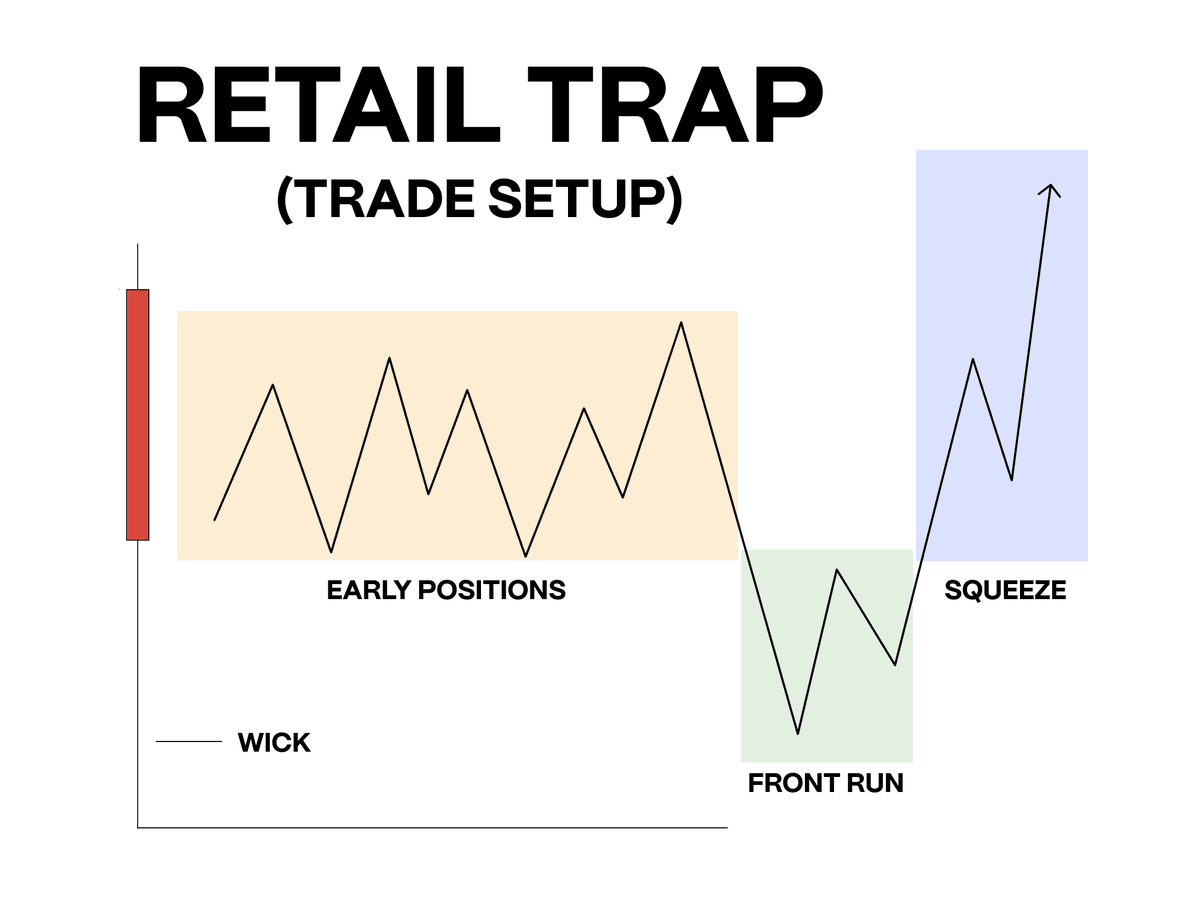 RETAIL TRAP
(TRADE SETUP)

EARLY POSITIONS

SQUEEZE

WICK

FRONT RUN